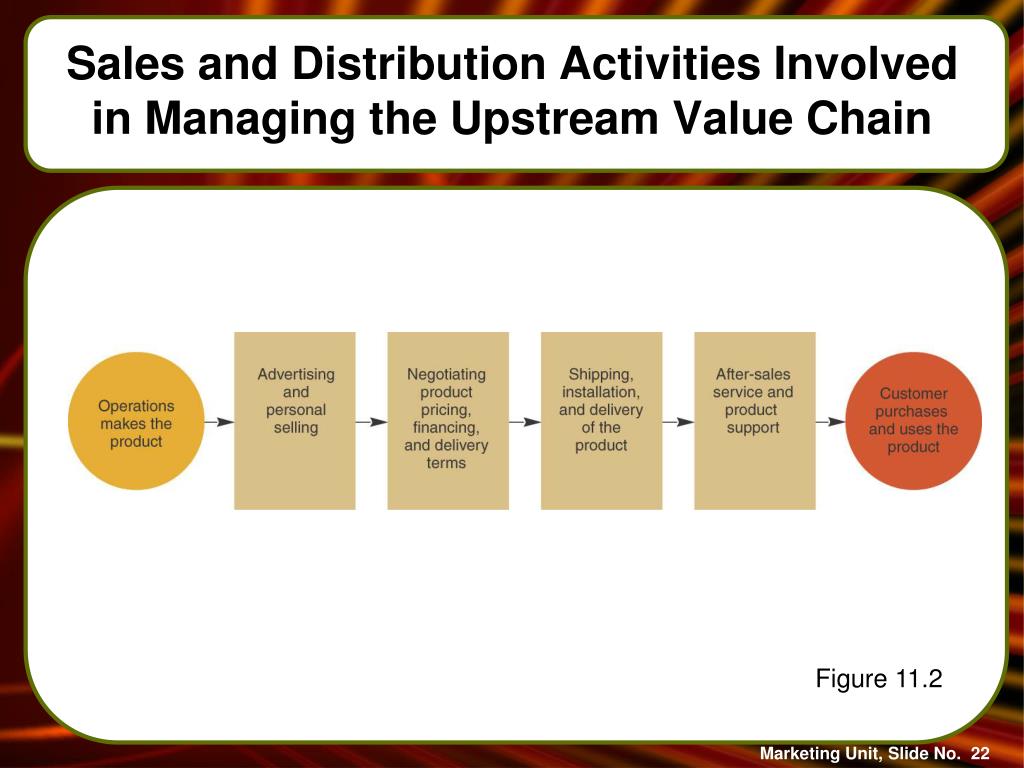 Sales and Distribution Activities Involved in Managing the Upstream Value Chain

Operations makes the product

Advertising and personal selling

Negotiating product pricing, financing, and delivery terms

Shipping, installation, and delivery of the product

After-sales service and product support

Customer purchases and uses the product

Figure 11.2

Marketing Unit, Slide No. 22